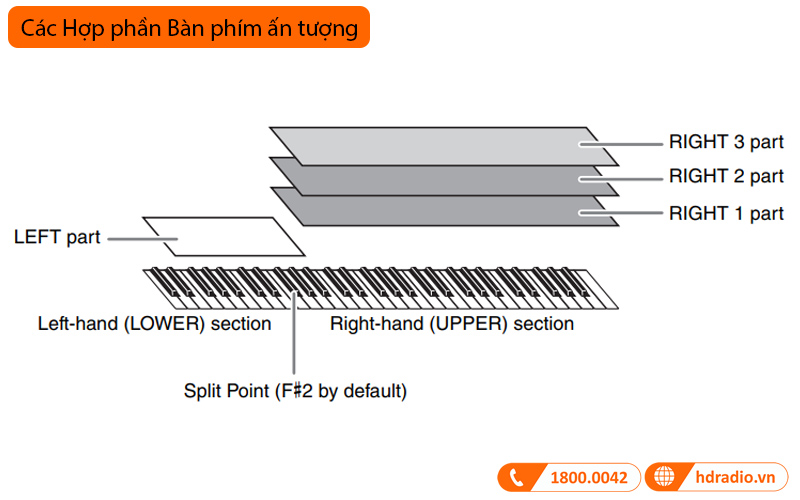 Các Hợp phần Bàn phím ấn tượng

RIGHT 3 part
RIGHT 2 part
RIGHT 1 part
LEFT part

Left-hand (LOWER) section
Right-hand (UPPER) section
Split Point (F♯2 by default)

1800.0042
hdradio.vn